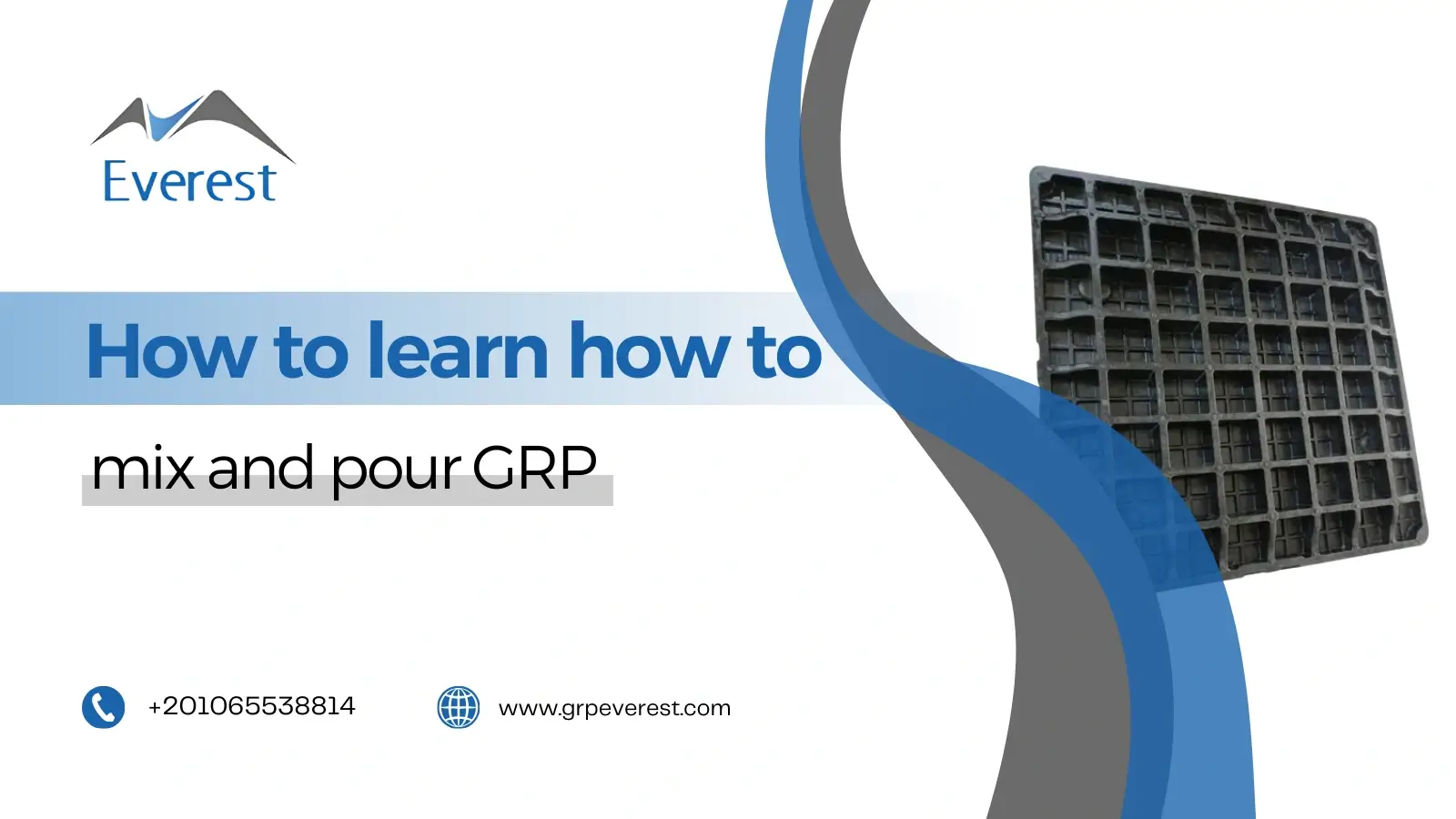 Everest

How to learn how to

mix and pour GRP

+201065538814

www.grpeverest.com